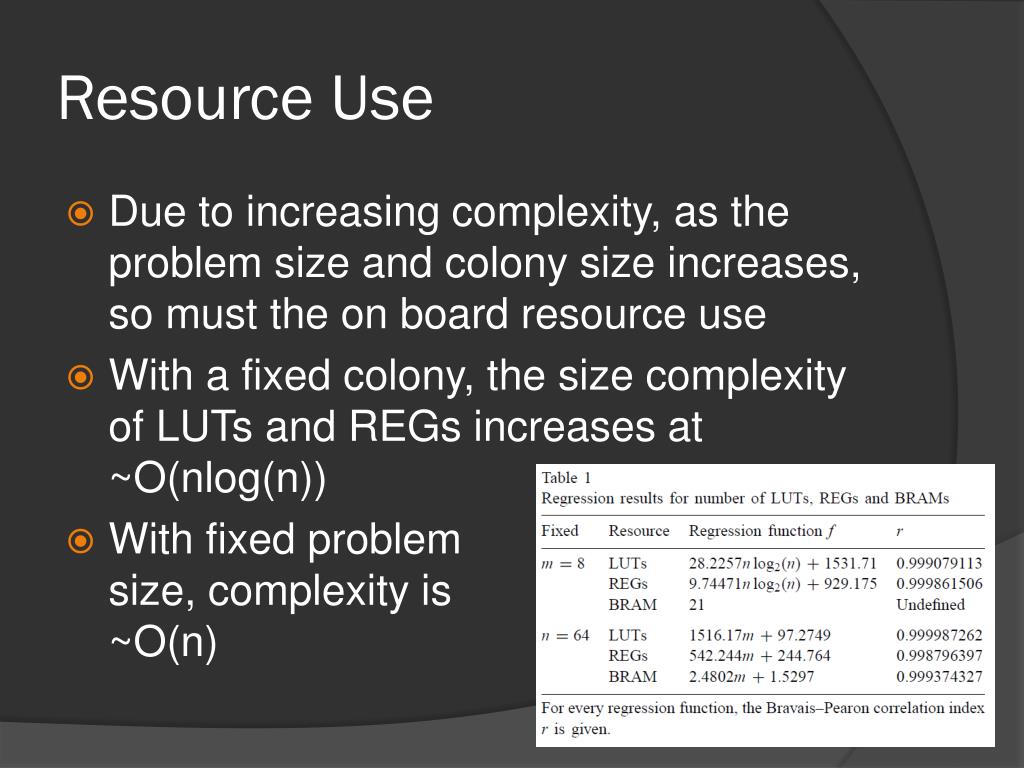 Resource Use

Due to increasing complexity, as the problem size and colony size increases, so must the on board resource use

With a fixed colony, the size complexity of LUTs and REGs increases at ~O(nlog(n))

With fixed problem size, complexity is ~O(n)

Table 1
Regression results for number of LUTs, REGs and BRAMs

| Fixed | Resource | Regression function $f$ | $r$ |
|---|---|---|---|
| $m = 8$ | LUTs | $28.2257n \log_2(n) + 1531.71$ | 0.999079113 |
| | REGs | $9.74471n \log_2(n) + 929.175$ | 0.999861506 |
| | BRAM | 21 | Undefined |
| $n = 64$ | LUTs | $1516.17m + 97.2749$ | 0.999987262 |
| | REGs | $542.244m + 244.764$ | 0.998796397 |
| | BRAM | $2.4802m + 1.5297$ | 0.999374327 |

For every regression function, the Bravais–Pearon correlation index $r$ is given.